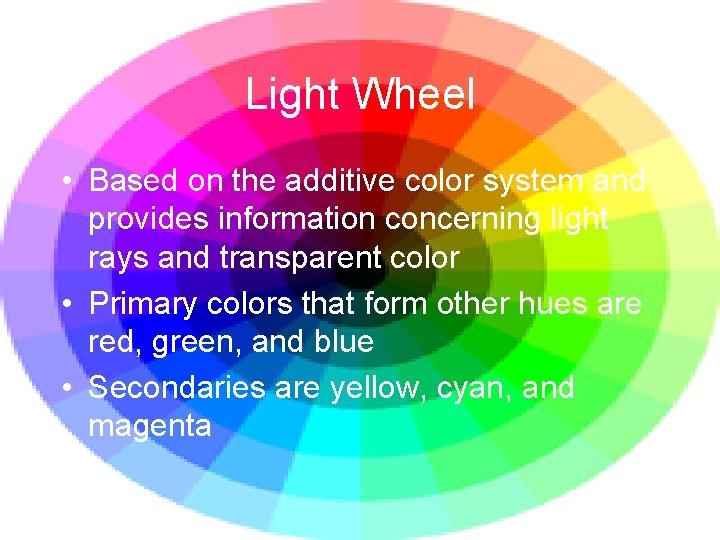 Light Wheel

• Based on the additive color system and provides information concerning light rays and transparent color
• Primary colors that form other hues are red, green, and blue
• Secondaries are yellow, cyan, and magenta